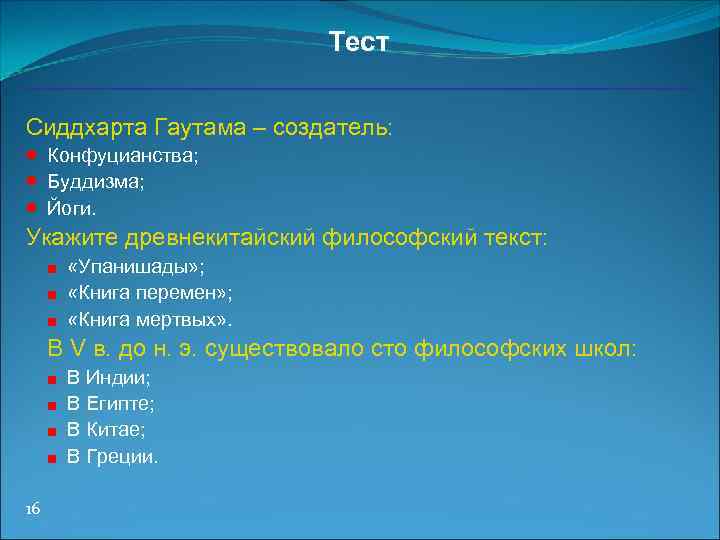 Тест

Сиддхарта Гаутама – создатель:

- Конфуцианства;
- Буддизма;
- Йоги.

Укажите древнекитайский философский текст:

- «Упанишады»;
- «Книга перемен»;
- «Книга мертвых».

В V в. до н. э. существовало сто философских школ:

- В Индии;
- В Египте;
- В Китае;
- В Греции.

16